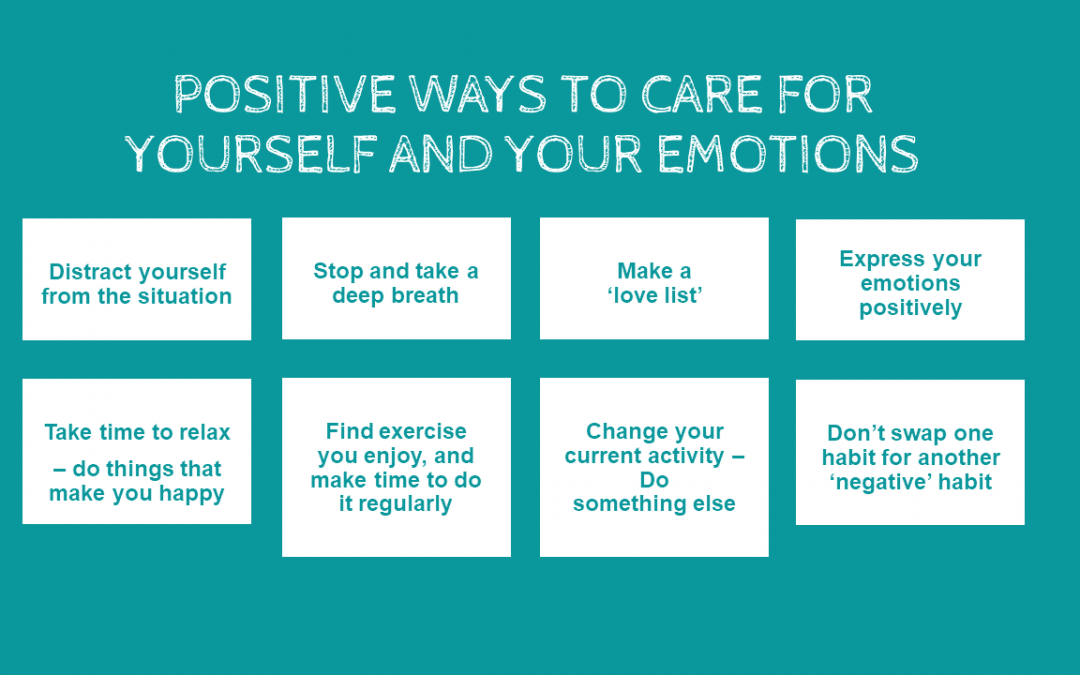 POSITIVE WAYS TO CARE FOR YOURSELF AND YOUR EMOTIONS

Distract yourself from the situation

Stop and take a deep breath

Make a ‘love list’

Express your emotions positively

Take time to relax

– do things that make you happy

Find exercise you enjoy, and make time to do it regularly

Change your current activity – Do something else

Don’t swap one habit for another ‘negative’ habit